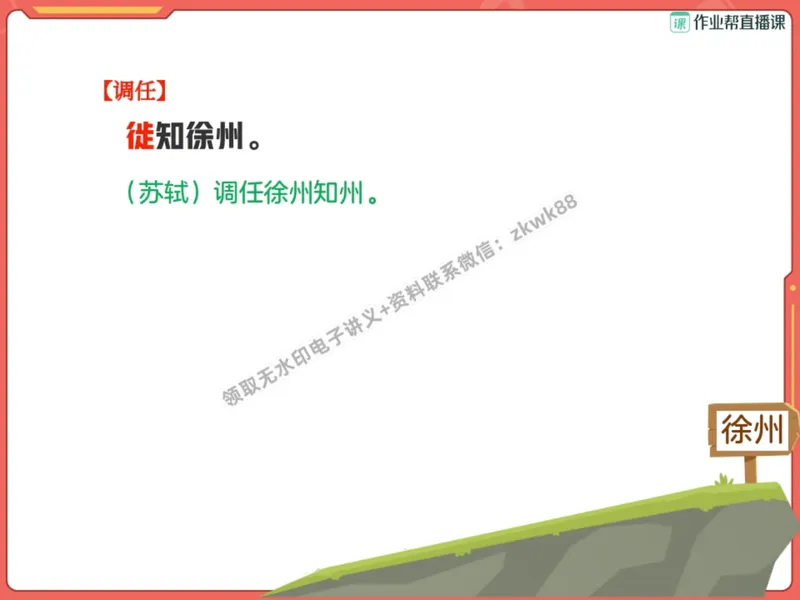 课 作业帮直播课

【调任】

徙知徐州。

（苏轼）调任徐州知州。

领取无水印电子讲义+资料联系微信：zkwk88

徐州